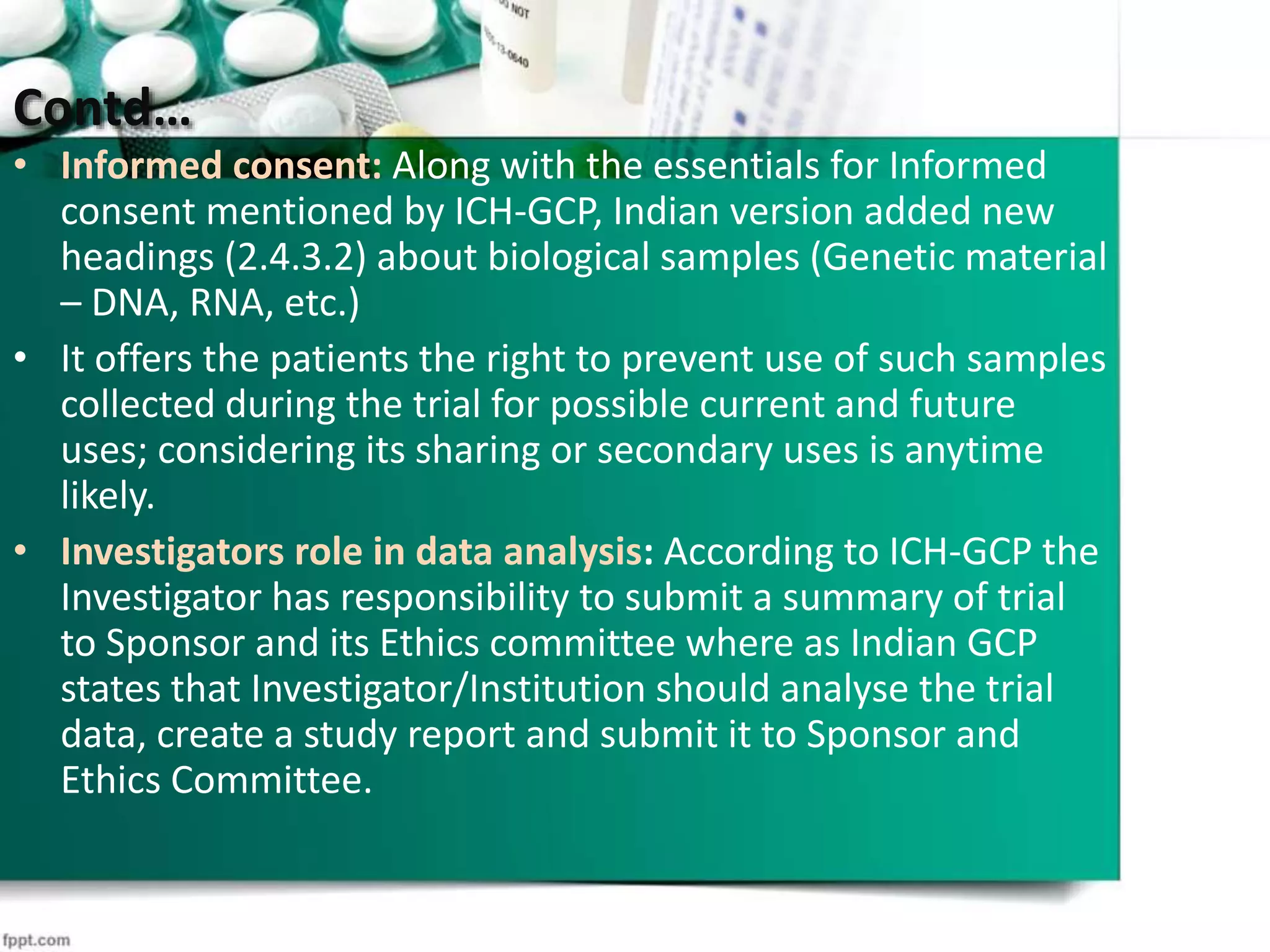 Contd…

• Informed consent: Along with the essentials for Informed consent mentioned by ICH-GCP, Indian version added new headings (2.4.3.2) about biological samples (Genetic material – DNA, RNA, etc.)

• It offers the patients the right to prevent use of such samples collected during the trial for possible current and future uses; considering its sharing or secondary uses is anytime likely.

• Investigators role in data analysis: According to ICH-GCP the Investigator has responsibility to submit a summary of trial to Sponsor and its Ethics committee where as Indian GCP states that Investigator/Institution should analyse the trial data, create a study report and submit it to Sponsor and Ethics Committee.

fppt.com